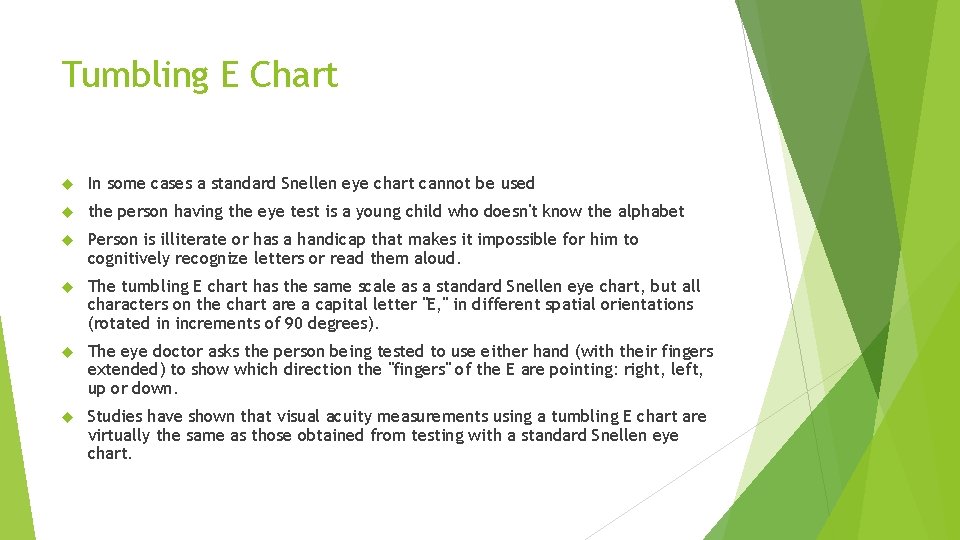 Tumbling E Chart

In some cases a standard Snellen eye chart cannot be used

the person having the eye test is a young child who doesn't know the alphabet

Person is illiterate or has a handicap that makes it impossible for him to cognitively recognize letters or read them aloud.

The tumbling E chart has the same scale as a standard Snellen eye chart, but all characters on the chart are a capital letter "E," in different spatial orientations (rotated in increments of 90 degrees).

The eye doctor asks the person being tested to use either hand (with their fingers extended) to show which direction the "fingers" of the E are pointing: right, left, up or down.

Studies have shown that visual acuity measurements using a tumbling E chart are virtually the same as those obtained from testing with a standard Snellen eye chart.